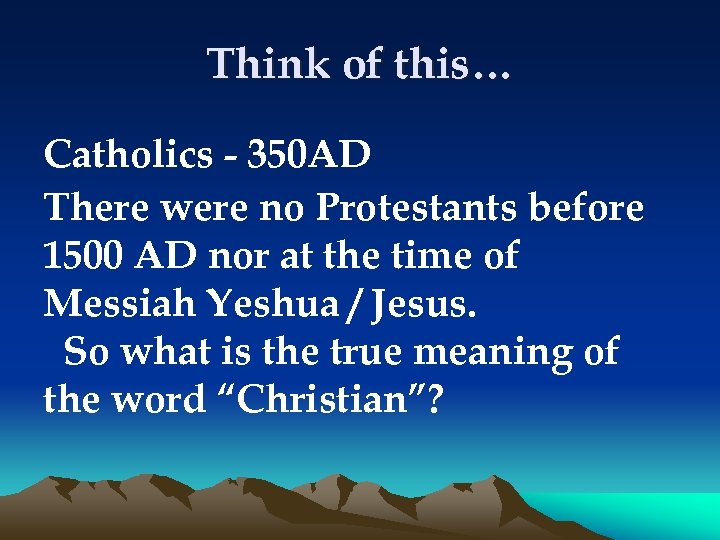 Think of this…

Catholics - 350AD

There were no Protestants before 1500 AD nor at the time of Messiah Yeshua / Jesus.

So what is the true meaning of the word “Christian”?